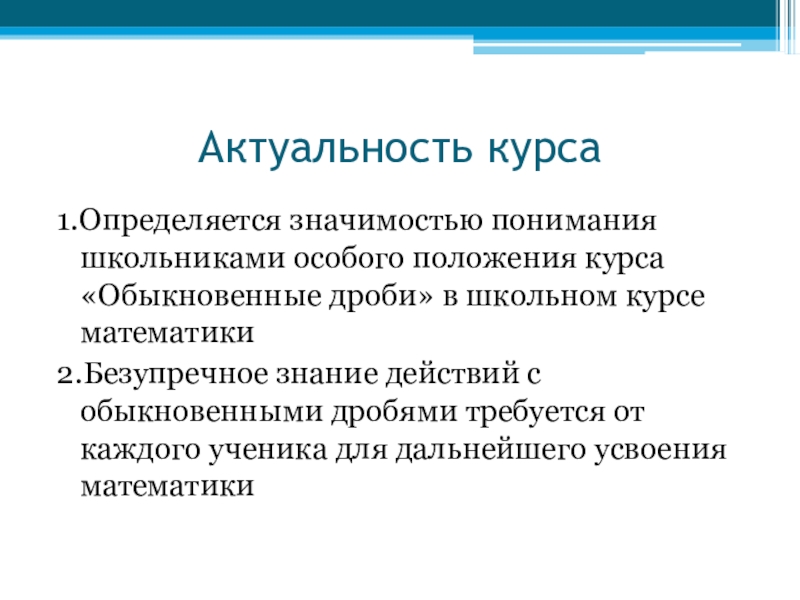 Актуальность курса

1.Определяется значимостью понимания школьниками особого положения курса «Обыкновенные дроби» в школьном курсе математики

2.Безупречное знание действий с обыкновенными дробями требуется от каждого ученика для дальнейшего усвоения математики